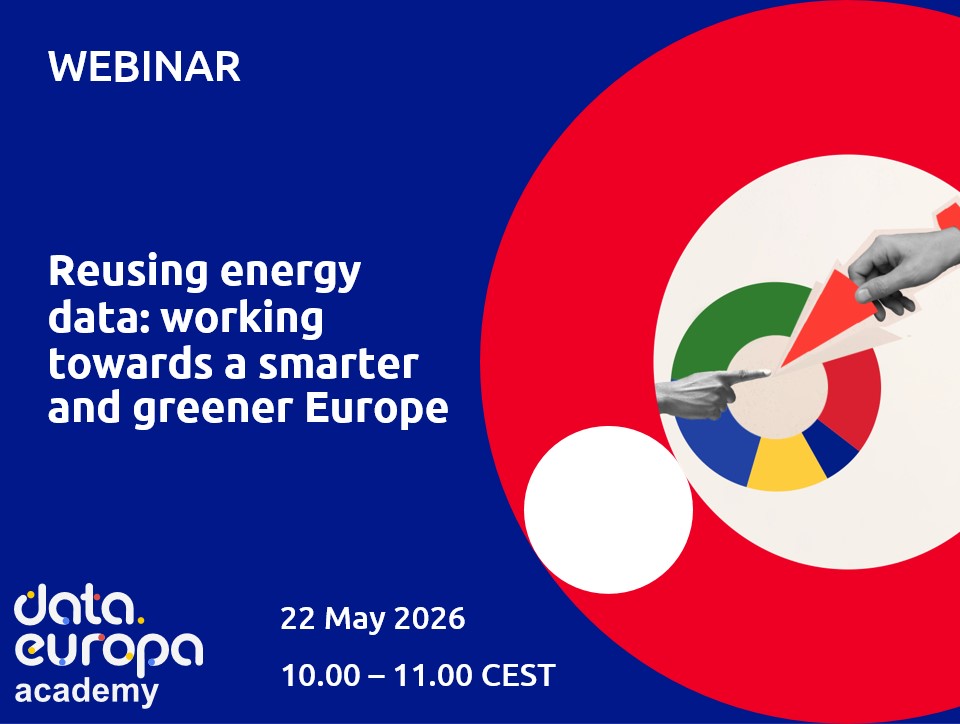 WEBINAR

Reusing energy data: working towards a smarter and greener Europe

data. europa academy

22 May 2026

10.00 – 11.00 CEST